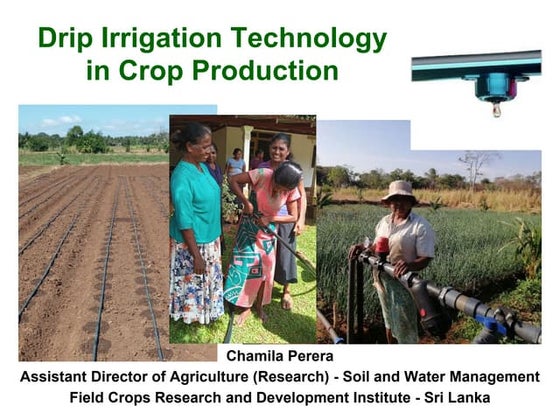 Drip Irrigation Technology in Crop Production

Chamila Perera
Assistant Director of Agriculture (Research) - Soil and Water Management
Field Crops Research and Development Institute - Sri Lanka